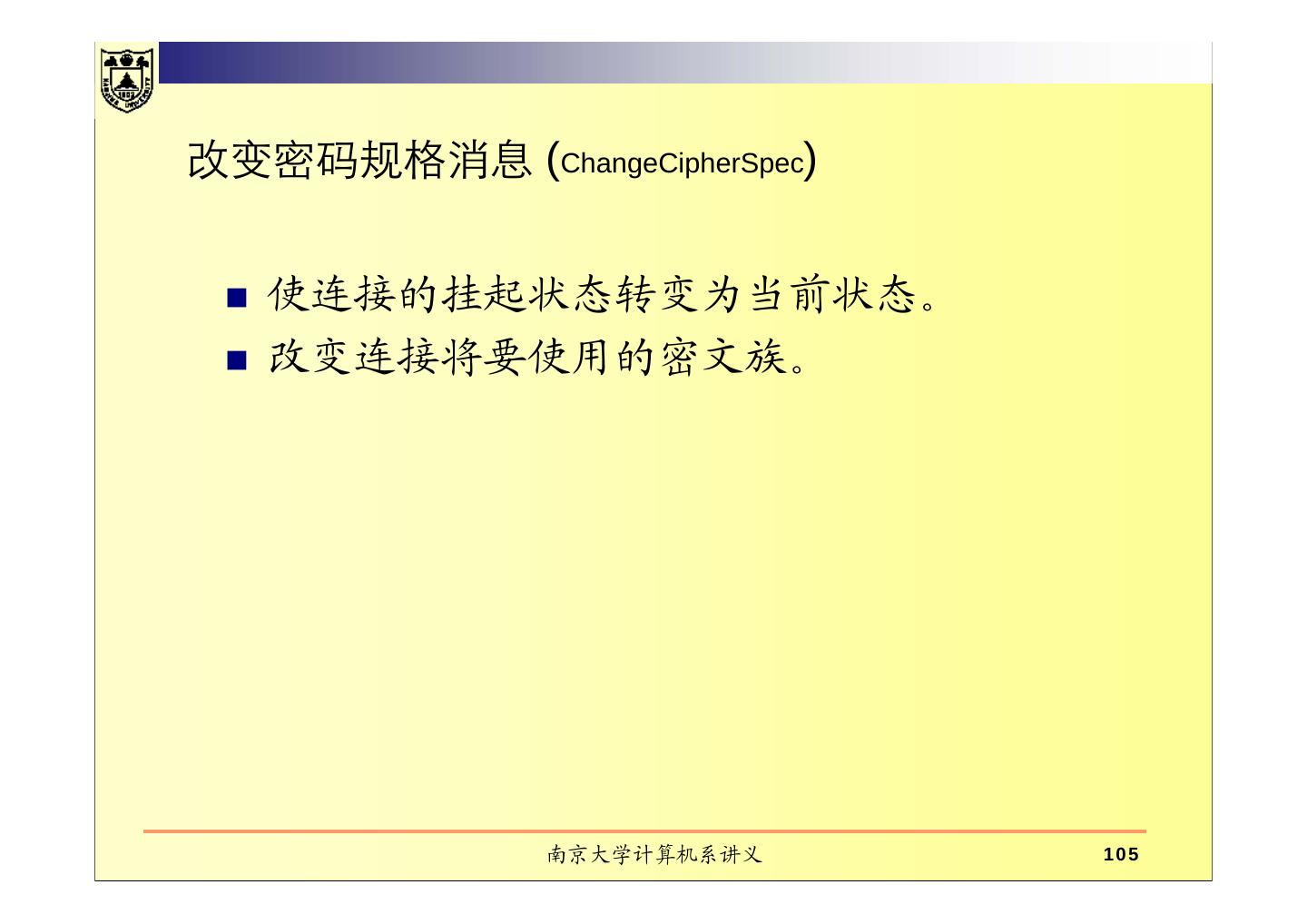 改变密码规格消息 (ChangeCipherSpec)

■ 使连接的挂起状态转变为当前状态。
■ 改变连接将要使用的密文族。

南京大学计算机系讲义

105